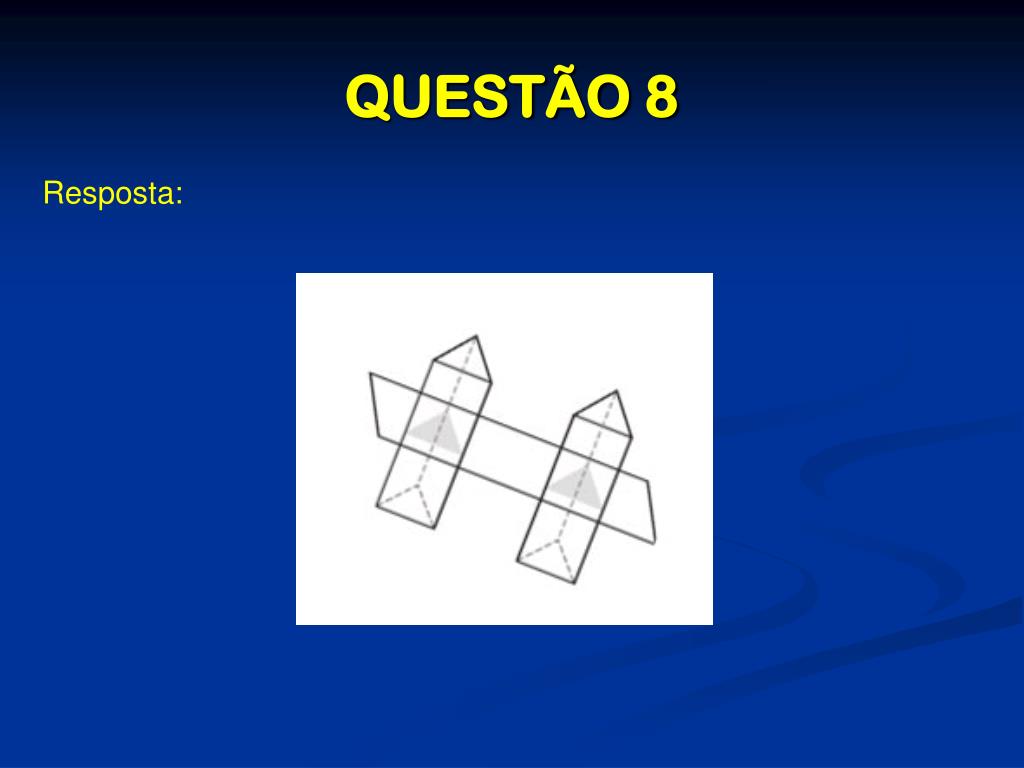 QUESTÃO 8

Resposta: